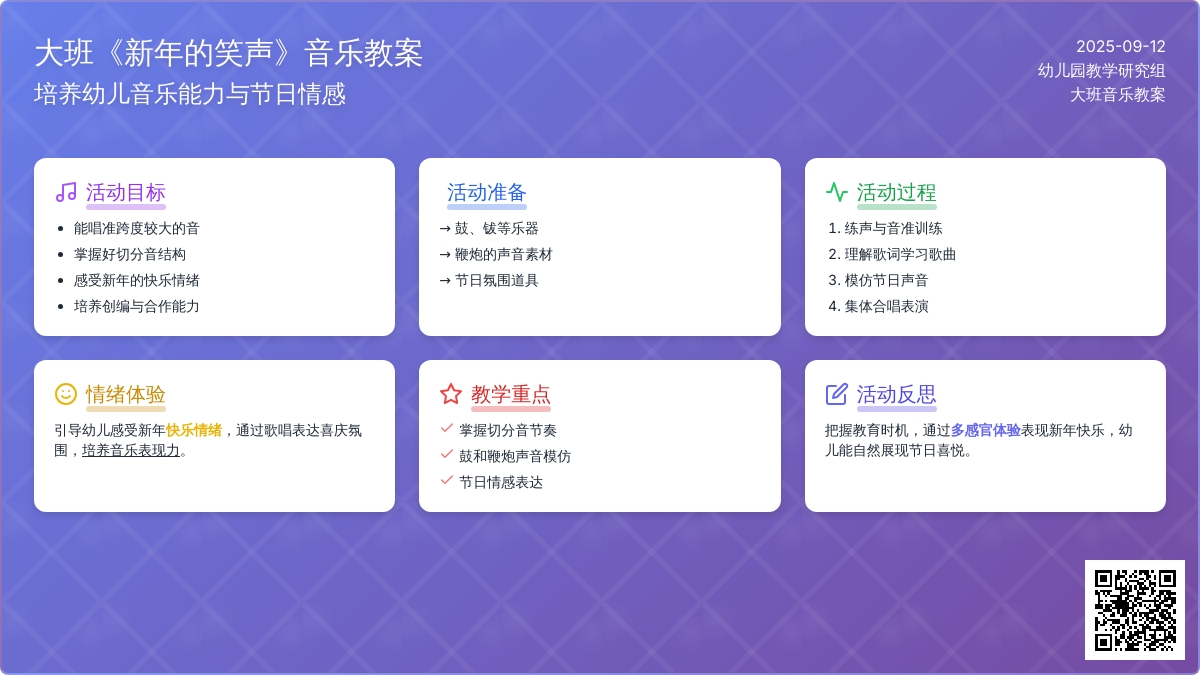 大班《新年的笑声》音乐教案
培养幼儿音乐能力与节日情感

2025-09-12
幼儿园教学研究组
大班音乐教案

活动目标
- 能唱准跨度较大的音
- 掌握好切分音结构
- 感受新年的快乐情绪
- 培养创编与合作能力

活动准备
→ 鼓、钹等乐器
→ 鞭炮的声音素材
→ 节日氛围道具

活动过程
1. 练声与音准训练
2. 理解歌词学习歌曲
3. 模仿节日声音
4. 集体合唱表演

情绪体验
引导幼儿感受新年快乐情绪，通过歌唱表达喜庆氛围，培养音乐表现力。

教学重点
掌握切分音节奏
鼓和鞭炮声音模仿
节日情感表达

活动反思
把握教育时机，通过多感官体验表现新年快乐，幼儿能自然展现节日喜悦。